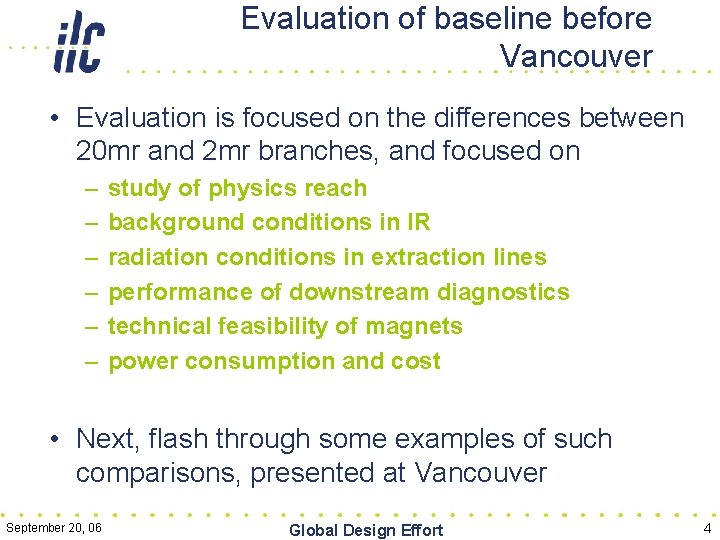 ilc

Evaluation of baseline before Vancouver

• Evaluation is focused on the differences between 20mr and 2mr branches, and focused on
– study of physics reach
– background conditions in IR
– radiation conditions in extraction lines
– performance of downstream diagnostics
– technical feasibility of magnets
– power consumption and cost

• Next, flash through some examples of such comparisons, presented at Vancouver

September 20, 06

Global Design Effort

4